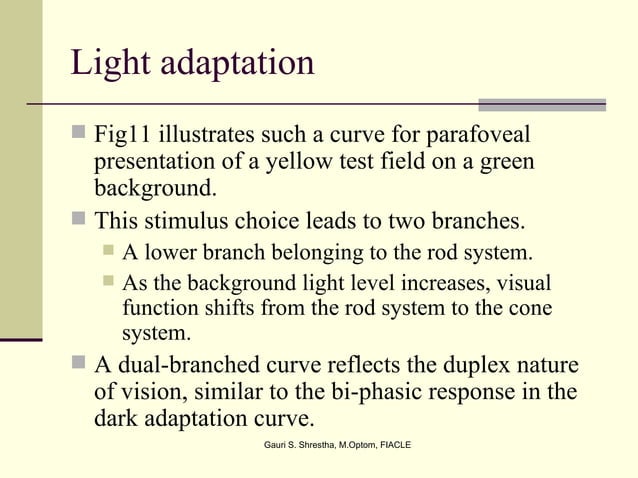 Light adaptation

Fig11 illustrates such a curve for parafoveal presentation of a yellow test field on a green background.

This stimulus choice leads to two branches.

A lower branch belonging to the rod system.

As the background light level increases, visual function shifts from the rod system to the cone system.

A dual-branched curve reflects the duplex nature of vision, similar to the bi-phasic response in the dark adaptation curve.

Gauri S. Shrestha, M.Optom, FIACLE